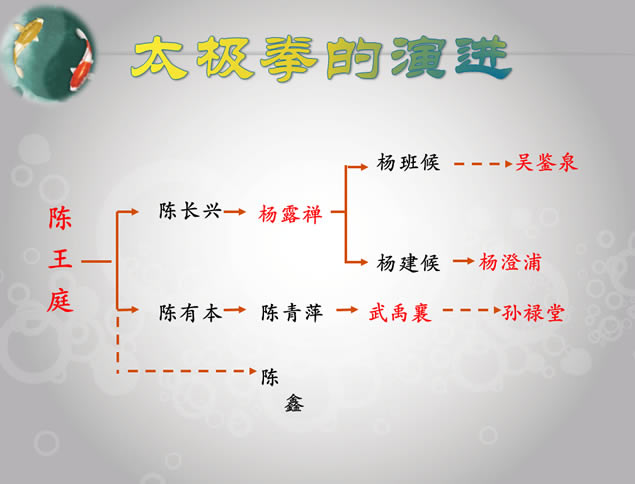 太极拳的演进

陈王庭

陈长兴 杨露禅 杨班候 吴鉴泉

杨建候 杨澄浦

陈有本 陈青萍 武禹襄 孙禄堂

陈鑫